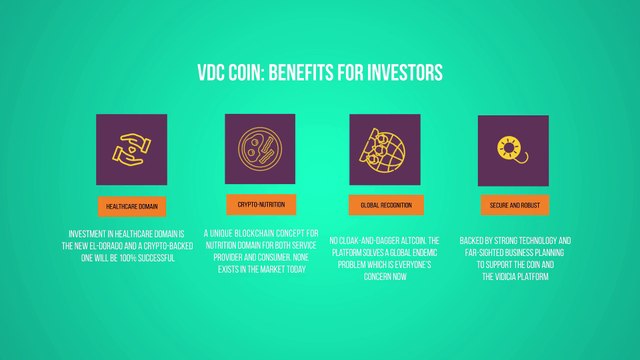 VDC COIN: BENEFITS FOR INVESTORS

HEALTHCARE DOMAIN

INVESTMENT IN HEALTHCARE DOMAIN IS THE NEW EL-DORADO AND A CRYPTO-BACKED ONE WILL BE 100% SUCCESSFUL

CRYPTO-NUTRITION

A UNIQUE BLOCKCHAIN CONCEPT FOR NUTRITION DOMAIN FOR BOTH SERVICE PROVIDER AND CONSUMER. NONE EXISTS IN THE MARKET TODAY

GLOBAL RECOGNITION

NO CLOAK-AND-DAGGER ALTCOIN. THE PLATFORM SOLVES A GLOBAL ENDEMIC PROBLEM WHICH IS EVERYONE'S CONCERN NOW

SECURE AND ROBUST

BACKED BY STRONG TECHNOLOGY AND FAR-SIGHTED BUSINESS PLANNING TO SUPPORT THE COIN AND THE VIDICIA PLATFORM